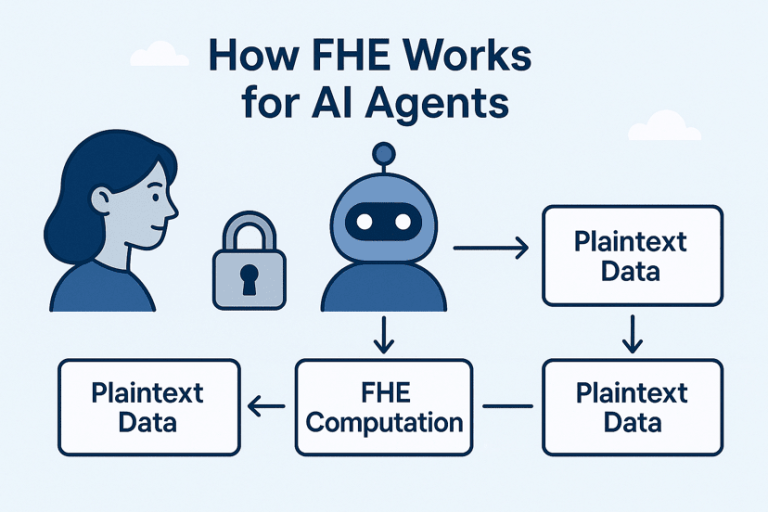 How FHE Works for AI Agents

Plaintext Data

Plaintext Data

FHE Computation

Plaintext Data